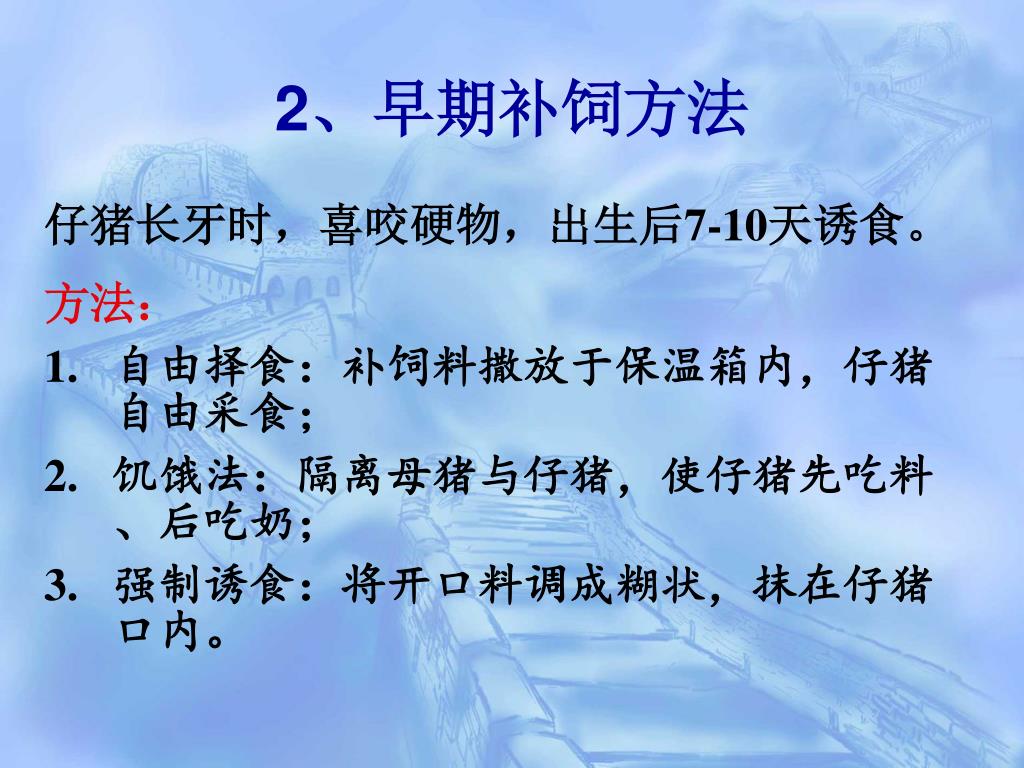 2、早期补饲方法

仔猪长牙时，喜咬硬物，出生后7-10天诱食。

方法：

1. 自由择食：补饲料撒放于保温箱内，仔猪自由采食；

2. 饥饿法：隔离母猪与仔猪，使仔猪先吃料、后吃奶；

3. 强制诱食：将开口料调成糊状，抹在仔猪口内。